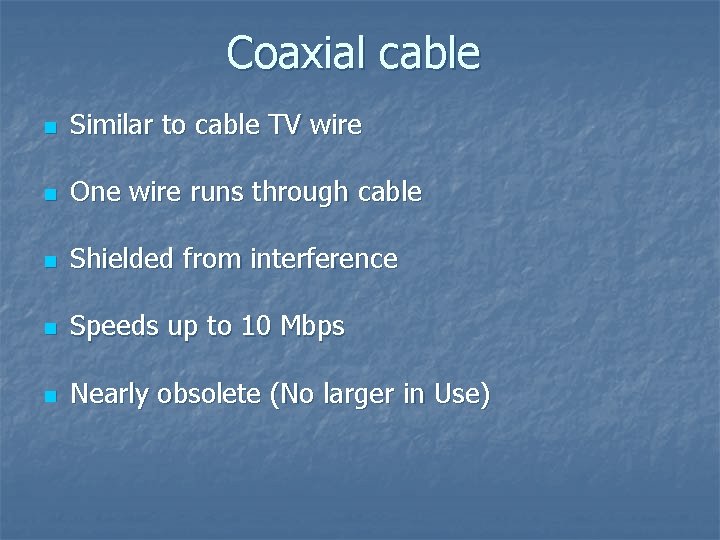 Coaxial cable

- Similar to cable TV wire
- One wire runs through cable
- Shielded from interference
- Speeds up to 10 Mbps
- Nearly obsolete (No larger in Use)